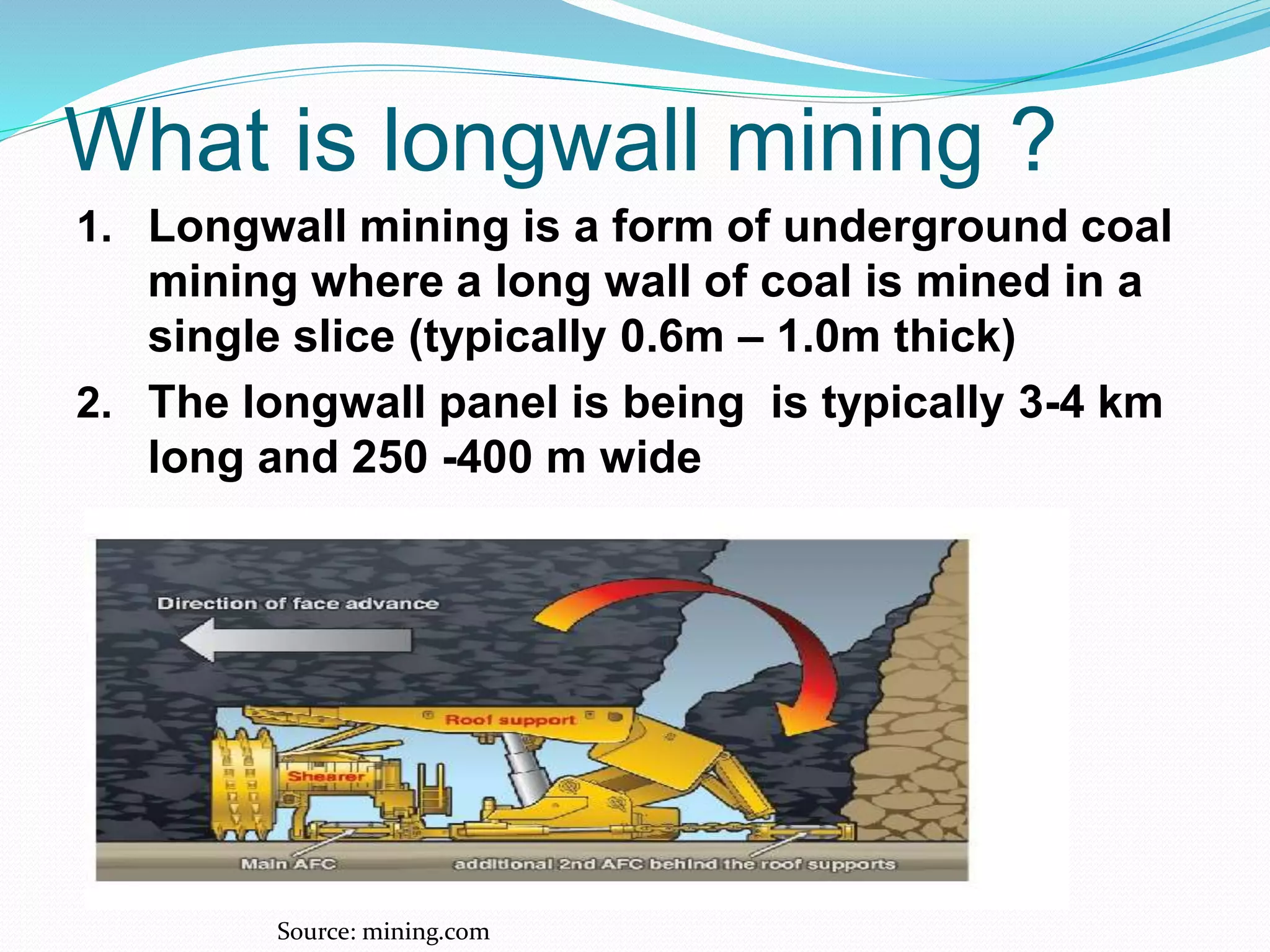 What is longwall mining ?

1. Longwall mining is a form of underground coal mining where a long wall of coal is mined in a single slice (typically 0.6m – 1.0m thick)

2. The longwall panel is being  is typically 3-4 km long and 250 -400 m wide

Direction of face advance

Roof support

Shearer

Main AFC

additional 2nd AFC behind the roof supports

Source: mining.com